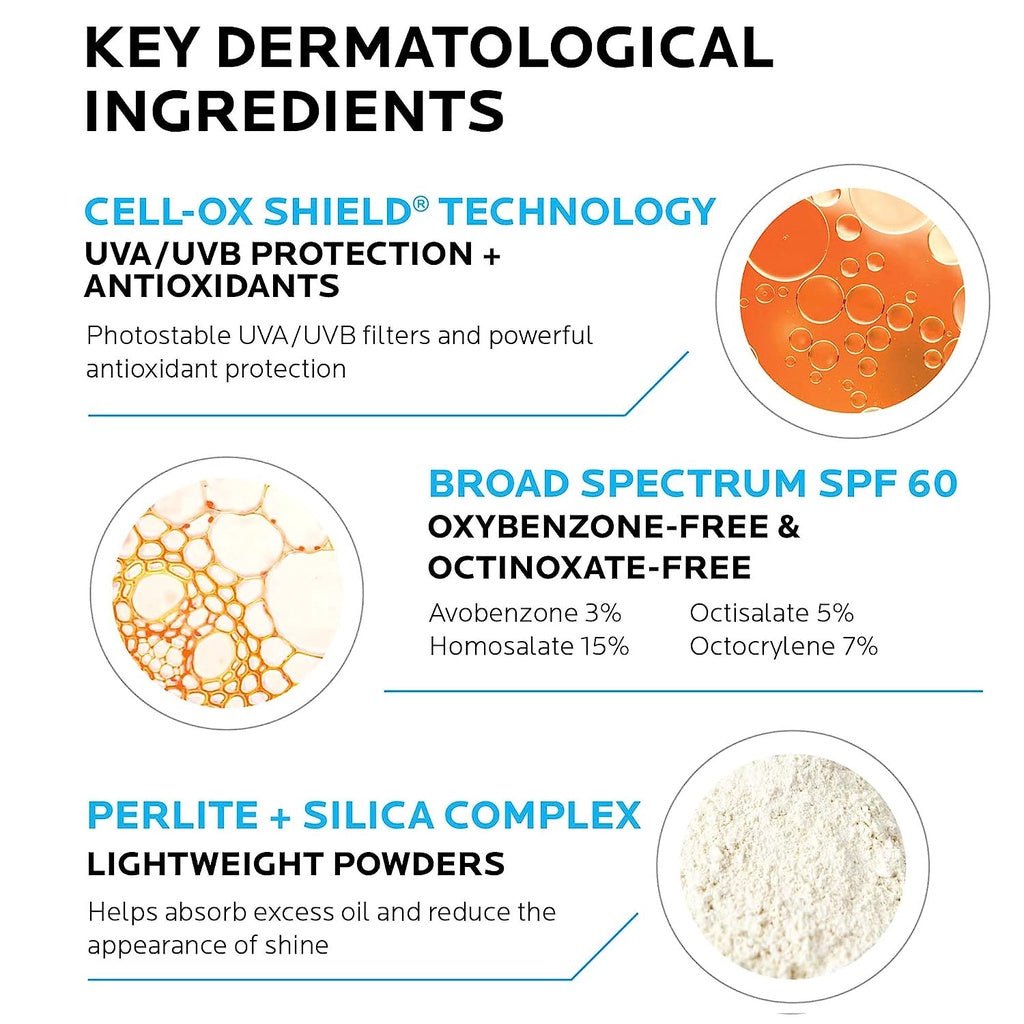 KEY DERMATOLOGICAL INGREDIENTS

CELL-OX SHIELD® TECHNOLOGY
UVA/UVB PROTECTION + ANTIOXIDANTS

Photostable UVA/UVB filters and powerful antioxidant protection

BROAD SPECTRUM SPF 60
OXYBENZONE-FREE & OCTINOXATE-FREE

Avobenzone 3%
Homosalate 15%
Octisalate 5%
Octocrylene 7%

PERLITE + SILICA COMPLEX
LIGHTWEIGHT POWDERS

Helps absorb excess oil and reduce the appearance of shine